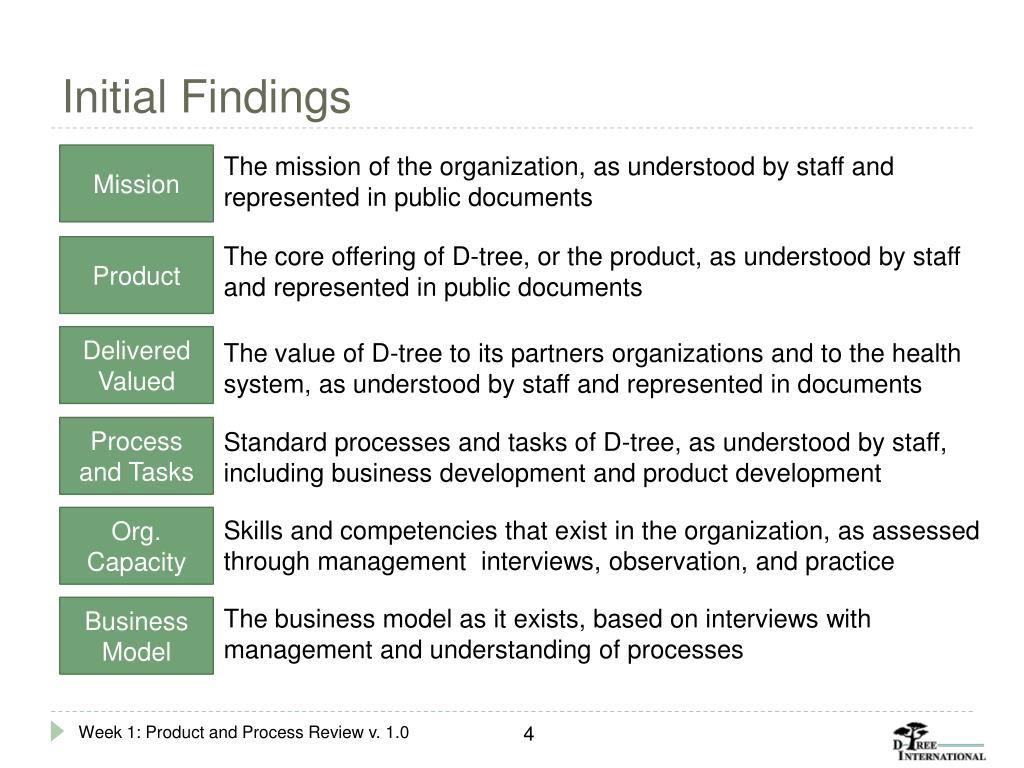 Initial Findings

Mission

The mission of the organization, as understood by staff and represented in public documents

Product

The core offering of D-tree, or the product, as understood by staff and represented in public documents

Delivered Valued

The value of D-tree to its partners organizations and to the health system, as understood by staff and represented in documents

Process and Tasks

Standard processes and tasks of D-tree, as understood by staff, including business development and product development

Org. Capacity

Skills and competencies that exist in the organization, as assessed through management interviews, observation, and practice

Business Model

The business model as it exists, based on interviews with management and understanding of processes

Week 1: Product and Process Review v. 1.0

4

D-TREE INTERNATIONAL